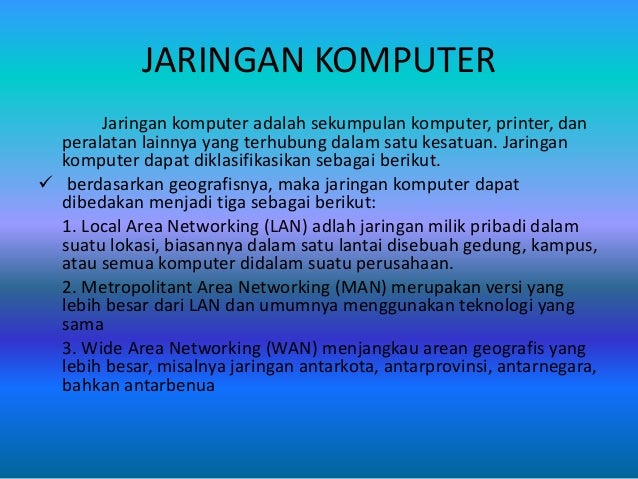 JARINGAN KOMPUTER

Jaringan komputer adalah sekumpulan komputer, printer, dan peralatan lainnya yang terhubung dalam satu kesatuan. Jaringan komputer dapat diklasifikasikan sebagai berikut.

✓ berdasarkan geografisnya, maka jaringan komputer dapat dibedakan menjadi tiga sebagai berikut:

1. Local Area Networking (LAN) adlah jaringan milik pribadi dalam suatu lokasi, biasannya dalam satu lantai disebuah gedung, kampus, atau semua komputer didalam suatu perusahaan.

2. Metropolitant Area Networking (MAN) merupakan versi yang lebih besar dari LAN dan umumnya menggunakan teknologi yang sama

3. Wide Area Networking (WAN) menjangkau arean geografis yang lebih besar, misalnya jaringan antarkota, antarprovinsi, antarnegara, bahkan antarbenua